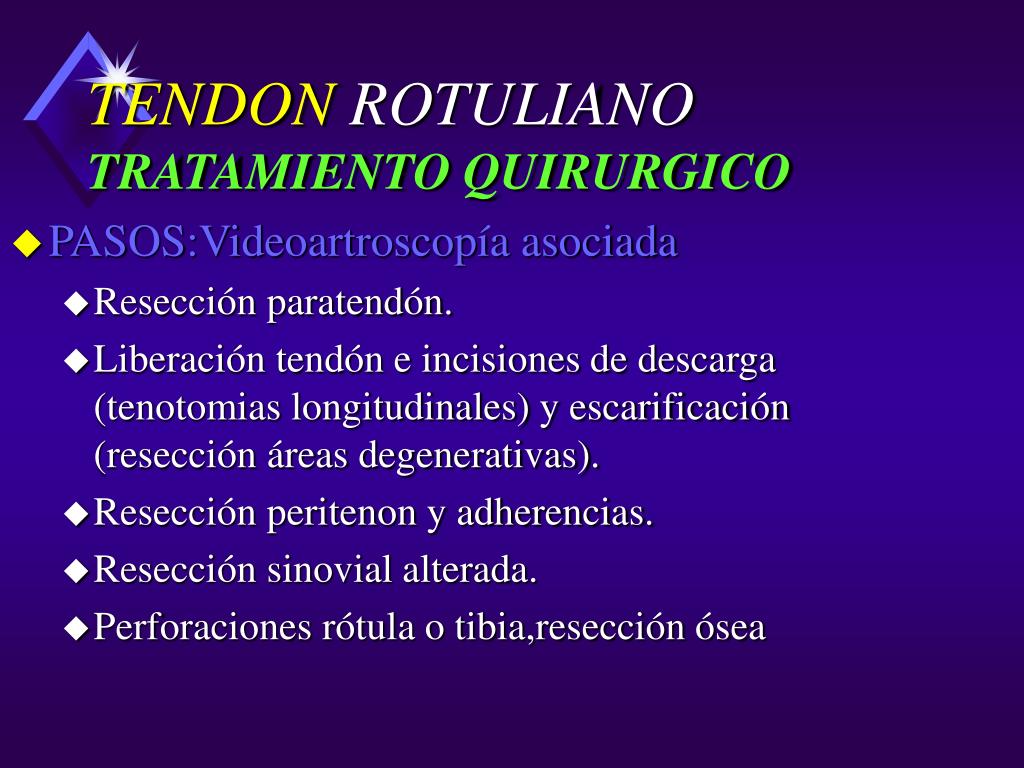 TENDON ROTULIANO
TRATAMIENTO QUIRURGICO

PASOS:Videoartroscopía asociada
Resección paratendón.
Liberación tendón e incisiones de descarga (tenotomias longitudinales) y escarificación (resección áreas degenerativas).
Resección peritenon y adherencias.
Resección sinovial alterada.
Perforaciones rótula o tibia,resección ósea